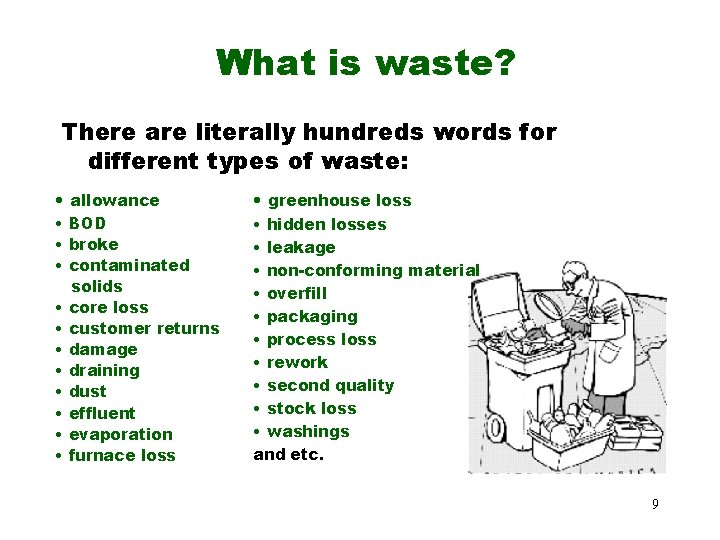 What is waste?

There are literally hundreds words for different types of waste:

• allowance
• BOD
• broke
• contaminated solids
• core loss
• customer returns
• damage
• draining
• dust
• effluent
• evaporation
• furnace loss

• greenhouse loss
• hidden losses
• leakage
• non-conforming material
• overfill
• packaging
• process loss
• rework
• second quality
• stock loss
• washings
and etc.

9